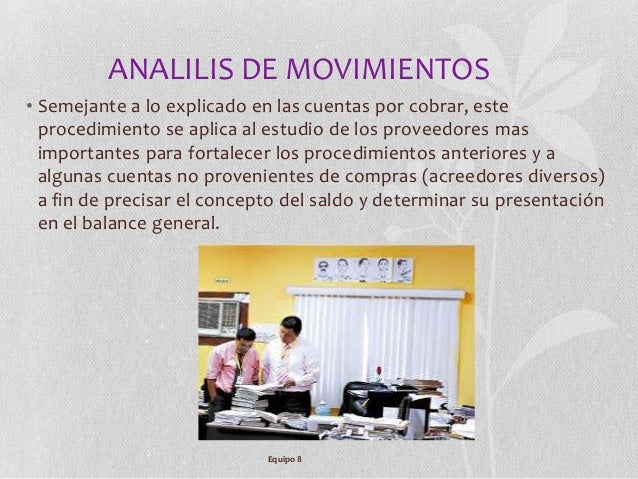 ANALILIS DE MOVIMIENTOS

• Semejante a lo explicado en las cuentas por cobrar, este procedimiento se aplica al estudio de los proveedores mas importantes para fortalecer los procedimientos anteriores y a algunas cuentas no provenientes de compras (acreedores diversos) a fin de precisar el concepto del saldo y determinar su presentación en el balance general.

Equipo 8